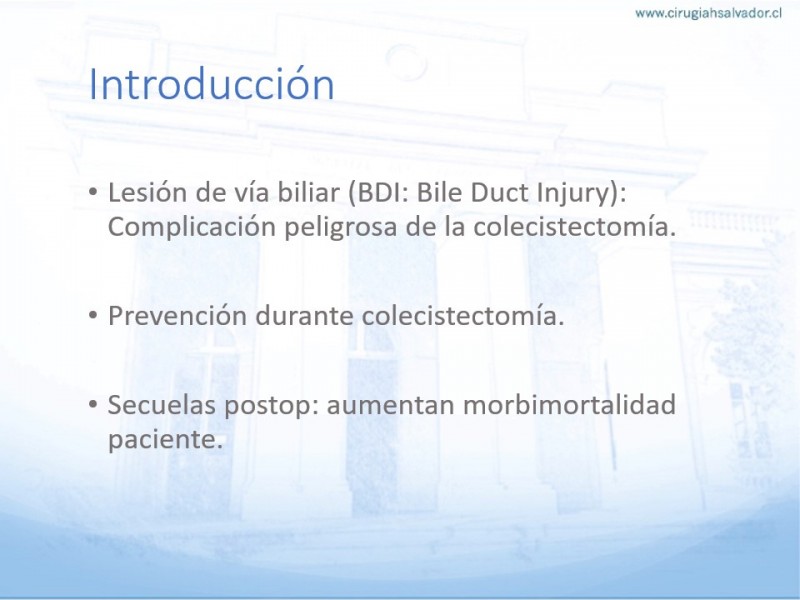 www.cirugiahsalvador.cl

Introducción

• Lesión de vía biliar (BDI: Bile Duct Injury): Complicación peligrosa de la colecistectomía.

• Prevención durante colecistectomía.

• Secuelas postop: aumentan morbimortalidad paciente.